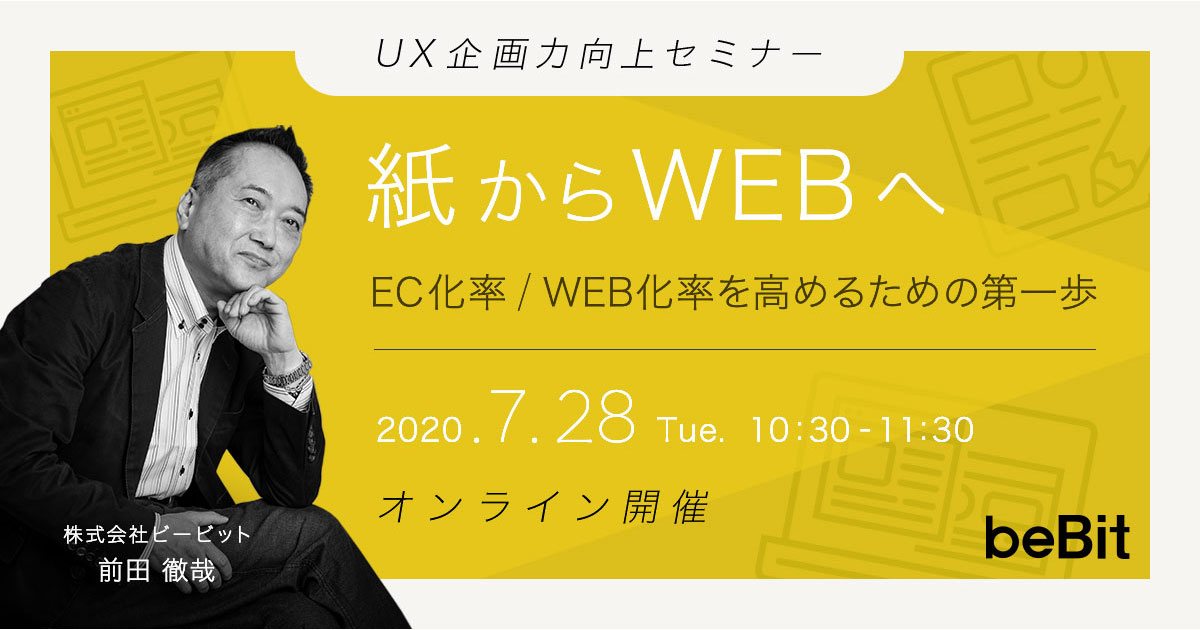 UX企画力向上セミナー

紙からWEBへ

EC化率 / WEB化率を高めるための第一歩

2020.7.28 Tue. 10:30-11:30

オンライン開催

株式会社ビービット
前田 徹哉

beBit